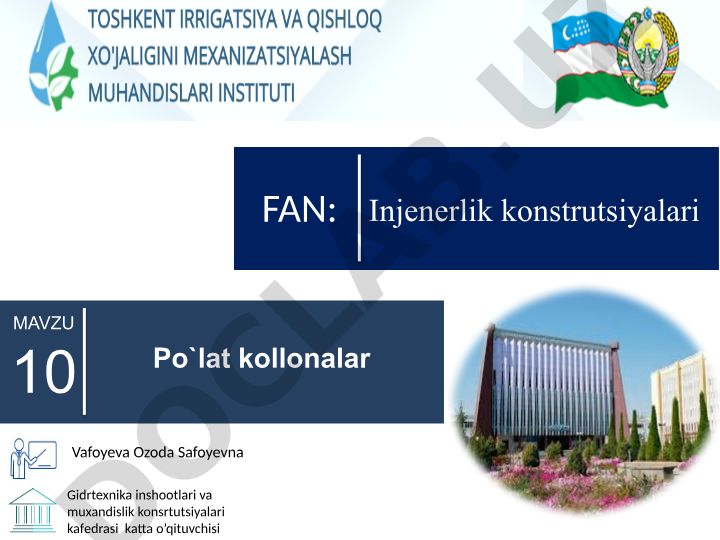 TOSHKENT IRRIGATSIYA VA QISHLOQ XO'JALIGINI MEXANIZATSIYALASH MUHANDISLARI INSTITUTI

DOCLAB.UZ

FAN: Injenerlik konstrutsiyalari

MAVZU 10

Po`lat kollonalar

Vafoyeva Ozoda Safoyevna

Gidrtexnika inshootlari va muxandislik konsrtutsiyalari kafedrasi katta o'qituvchisi